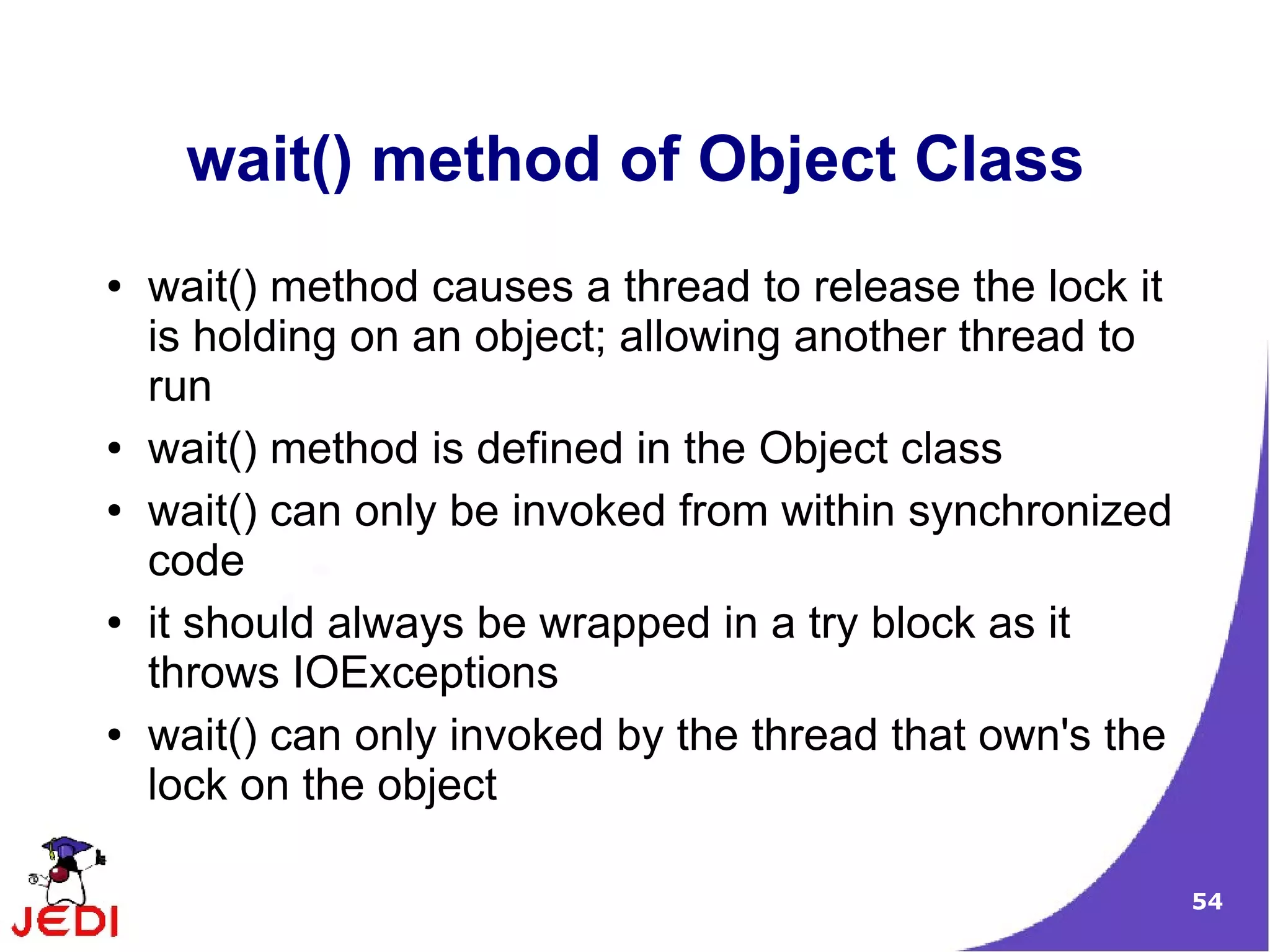 wait() method of Object Class

• wait() method causes a thread to release the lock it is holding on an object; allowing another thread to run
• wait() method is defined in the Object class
• wait() can only be invoked from within synchronized code
• it should always be wrapped in a try block as it throws IOExceptions
• wait() can only invoked by the thread that own's the lock on the object

JEDI

54